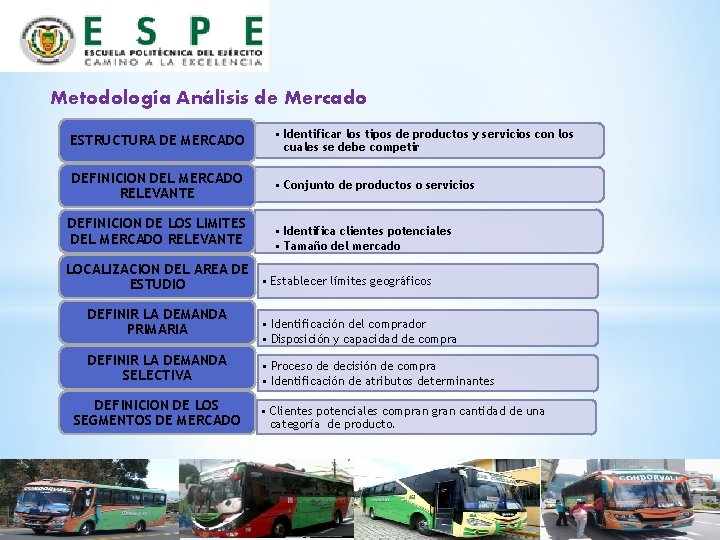 ESPE
ESCUELA POLITÉCNICA DEL EJÉRCITO
CAMINO A LA EXCELENCIA

Metodología Análisis de Mercado

ESTRUCTURA DE MERCADO
▪ Identificar los tipos de productos y servicios con los cuales se debe competir

DEFINICION DEL MERCADO RELEVANTE
▪ Conjunto de productos o servicios

DEFINICION DE LOS LIMITES DEL MERCADO RELEVANTE
▪ Identifica clientes potenciales
▪ Tamaño del mercado

LOCALIZACION DEL AREA DE ESTUDIO
▪ Establecer límites geográficos

DEFINIR LA DEMANDA PRIMARIA
▪ Identificación del comprador
▪ Disposición y capacidad de compra

DEFINIR LA DEMANDA SELECTIVA
▪ Proceso de decisión de compra
▪ Identificación de atributos determinantes

DEFINICION DE LOS SEGMENTOS DE MERCADO
▪ Clientes potenciales compran gran cantidad de una categoría de producto.

CONDORVALL
CONDORVALL